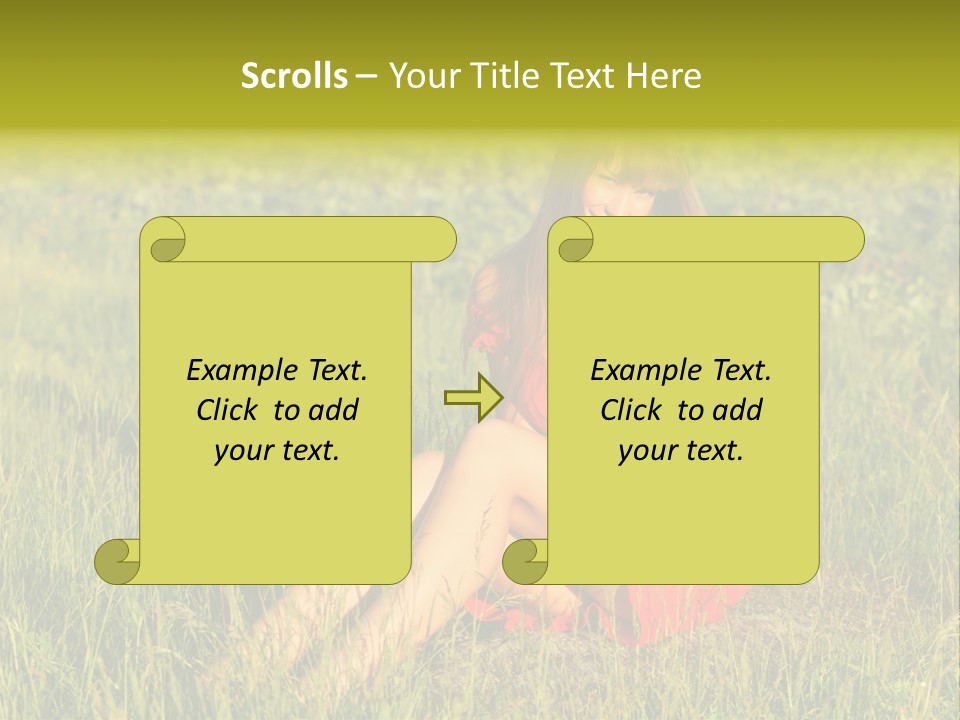 Scrolls – Your Title Text Here

Example Text. Click to add your text.

Example Text. Click to add your text.